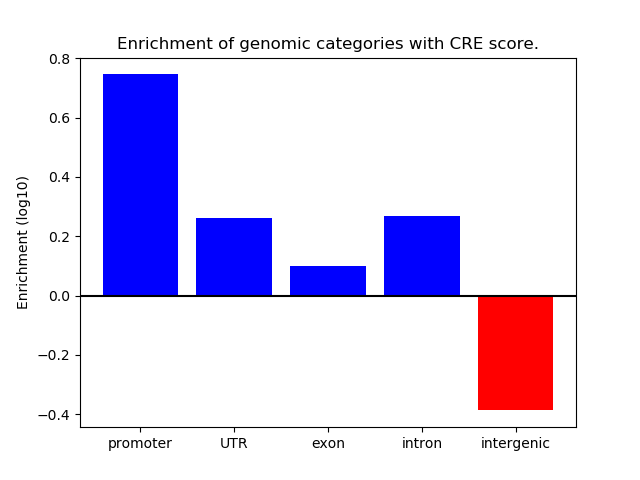 Enrichment of genomic categories with CRE score.

Enrichment (log10)

0.8
0.6
0.4
0.2
0.0
−0.2
−0.4

promoter
UTR
exon
intron
intergenic